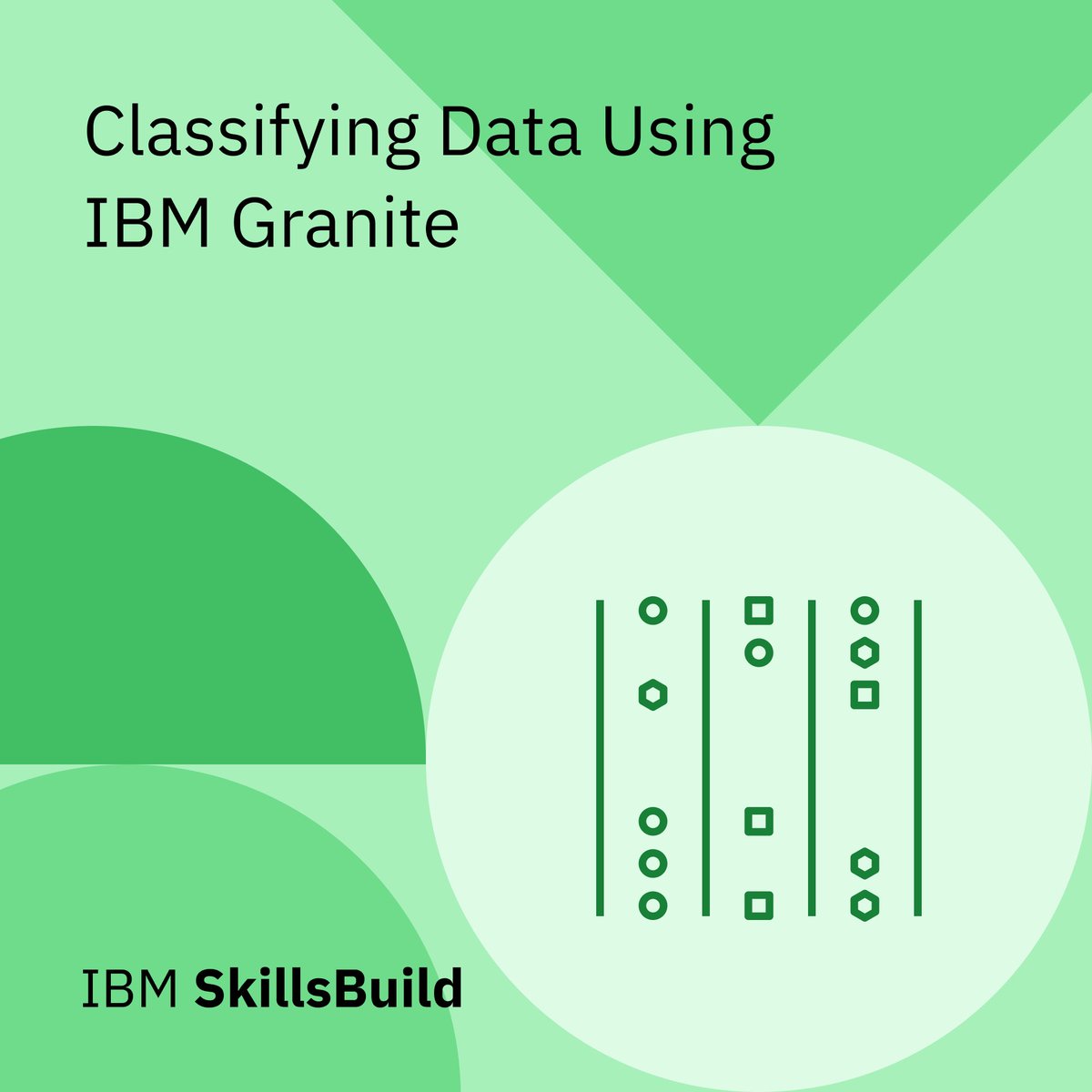 Classifying Data Using IBM Granite

IBM SkillsBuild